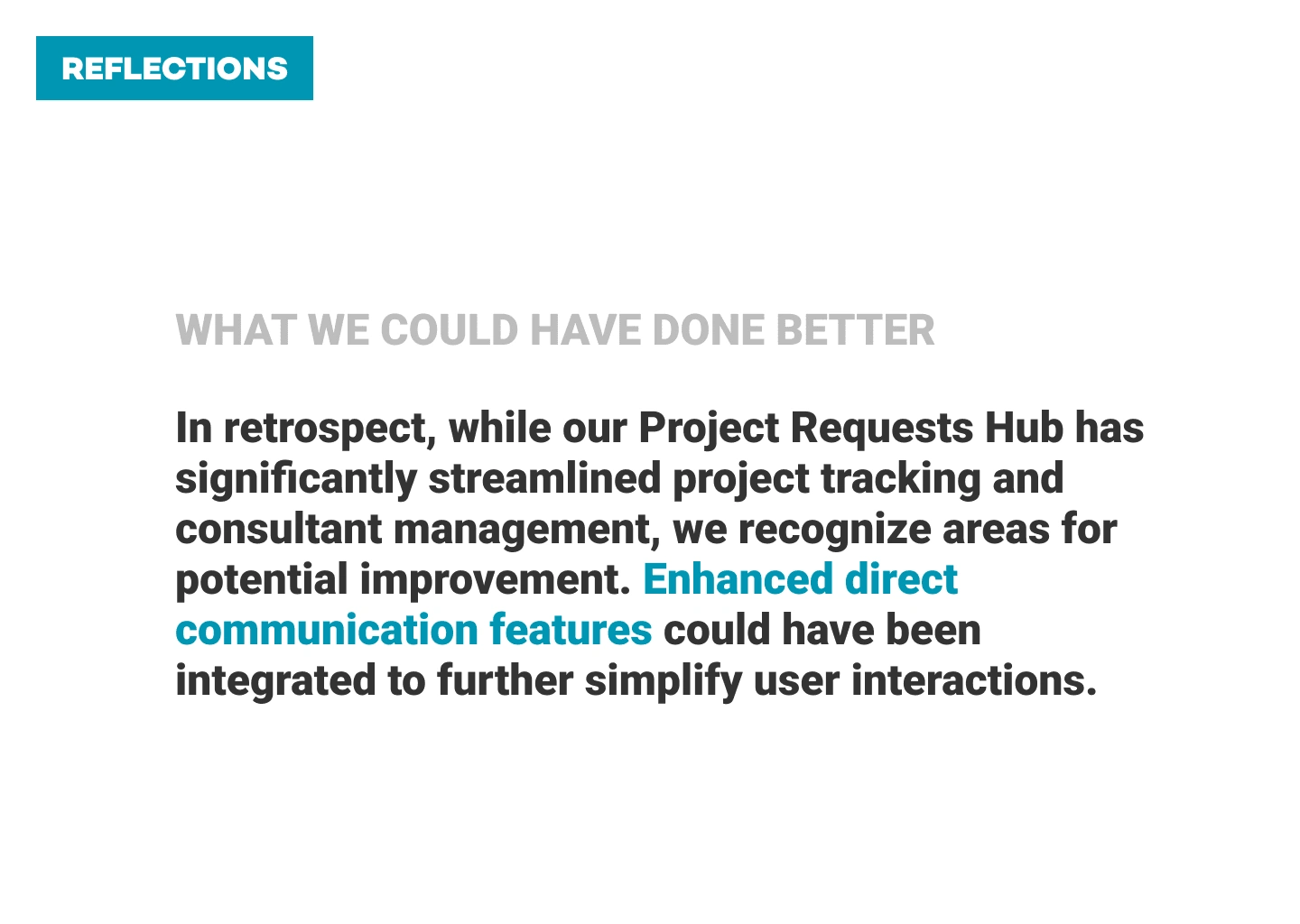 REFLECTIONS

WHAT WE COULD HAVE DONE BETTER

In retrospect, while our Project Requests Hub has significantly streamlined project tracking and consultant management, we recognize areas for potential improvement. Enhanced direct communication features could have been integrated to further simplify user interactions.